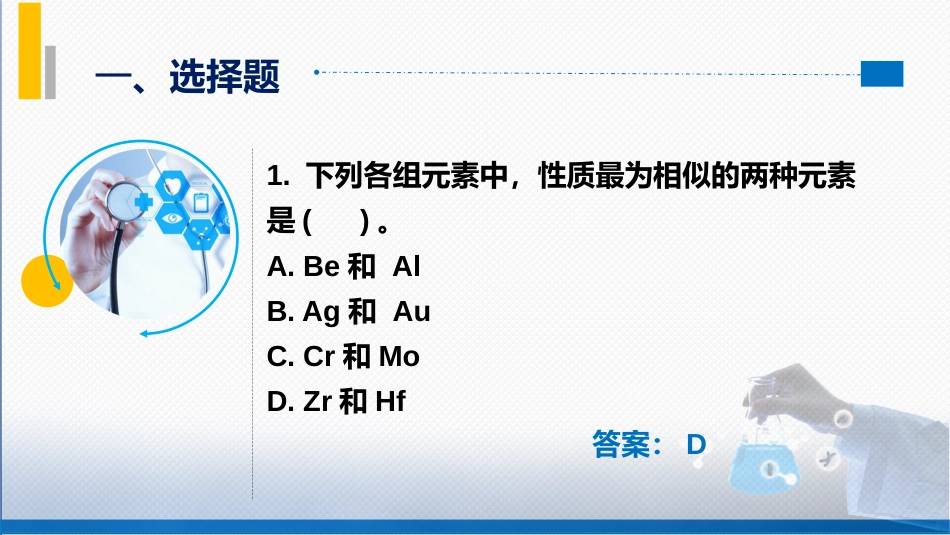 一、选择题

1. 下列各组元素中，性质最为相似的两种元素是(　　)。
A. Be 和 Al
B. Ag 和 Au
C. Cr 和 Mo
D. Zr 和 Hf

答案： D